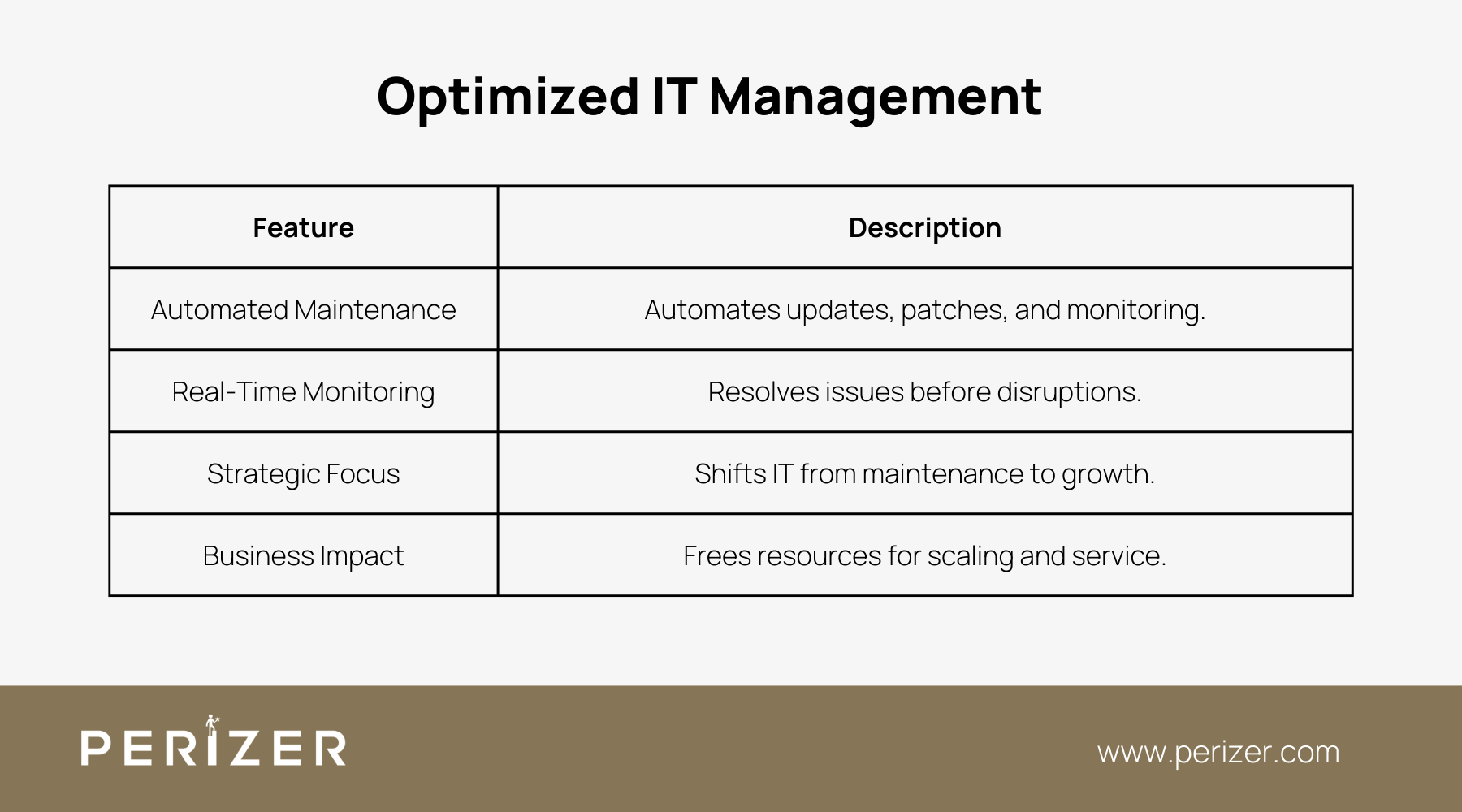 Optimized IT Management

| Feature | Description |
|---|---|
| Automated Maintenance | Automates updates, patches, and monitoring. |
| Real-Time Monitoring | Resolves issues before disruptions. |
| Strategic Focus | Shifts IT from maintenance to growth. |
| Business Impact | Frees resources for scaling and service. |

PERIZER

www.perizer.com